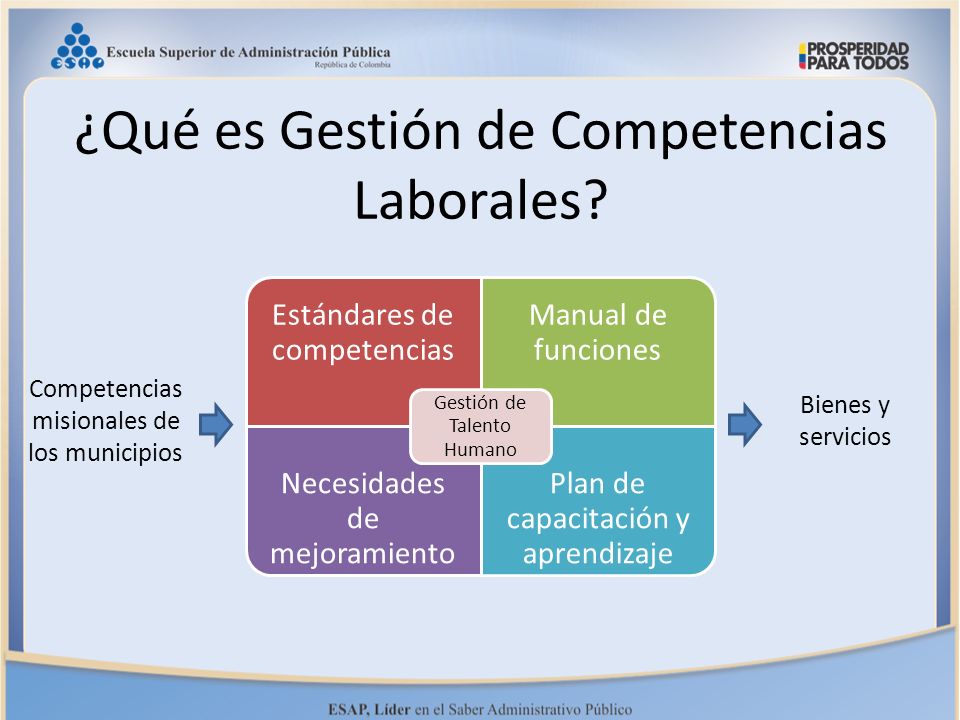 ESAP Escuela Superior de Administración Pública
República de Colombia

PROSPERIDAD PARA TODOS

¿Qué es Gestión de Competencias Laborales?

Competencias misionales de los municipios

Estándares de competencias

Manual de funciones

Gestión de Talento Humano

Necesidades de mejoramiento

Plan de capacitación y aprendizaje

Bienes y servicios

ESAP, Líder en el Saber Administrativo Público